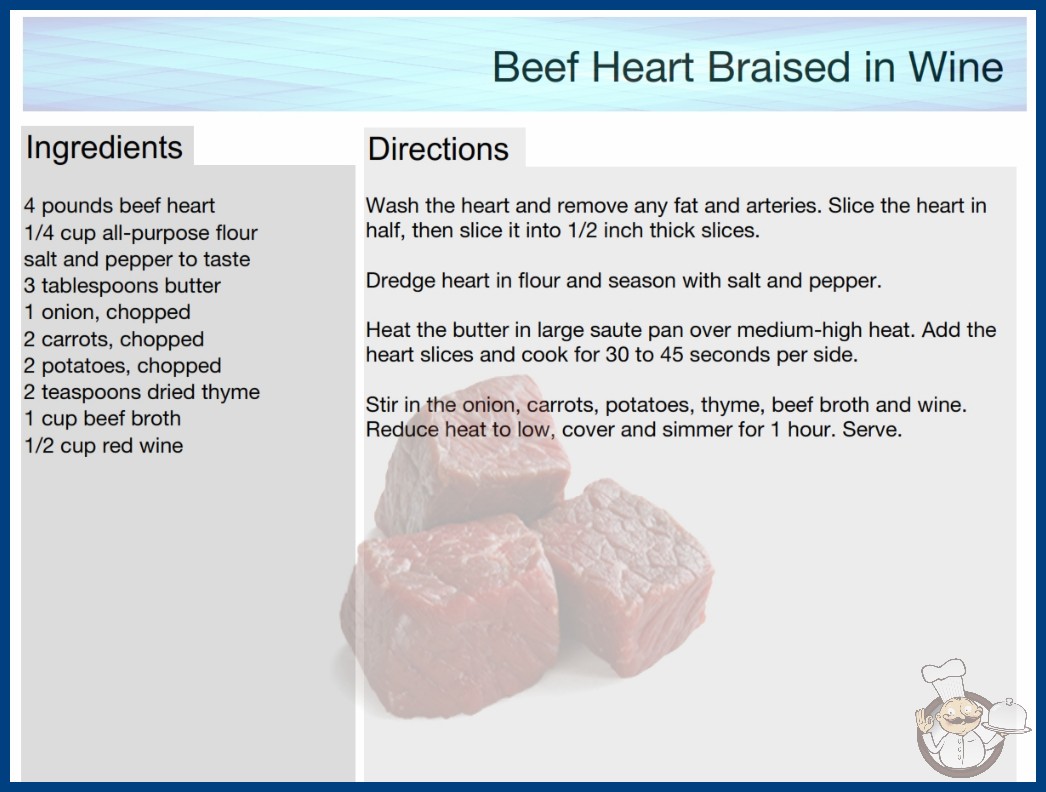 Beef Heart Braised in Wine

Ingredients

4 pounds beef heart
1/4 cup all-purpose flour
salt and pepper to taste
3 tablespoons butter
1 onion, chopped
2 carrots, chopped
2 potatoes, chopped
2 teaspoons dried thyme
1 cup beef broth
1/2 cup red wine

Directions

Wash the heart and remove any fat and arteries. Slice the heart in half, then slice it into 1/2 inch thick slices.

Dredge heart in flour and season with salt and pepper.

Heat the butter in large saute pan over medium-high heat. Add the heart slices and cook for 30 to 45 seconds per side.

Stir in the onion, carrots, potatoes, thyme, beef broth and wine. Reduce heat to low, cover and simmer for 1 hour. Serve.